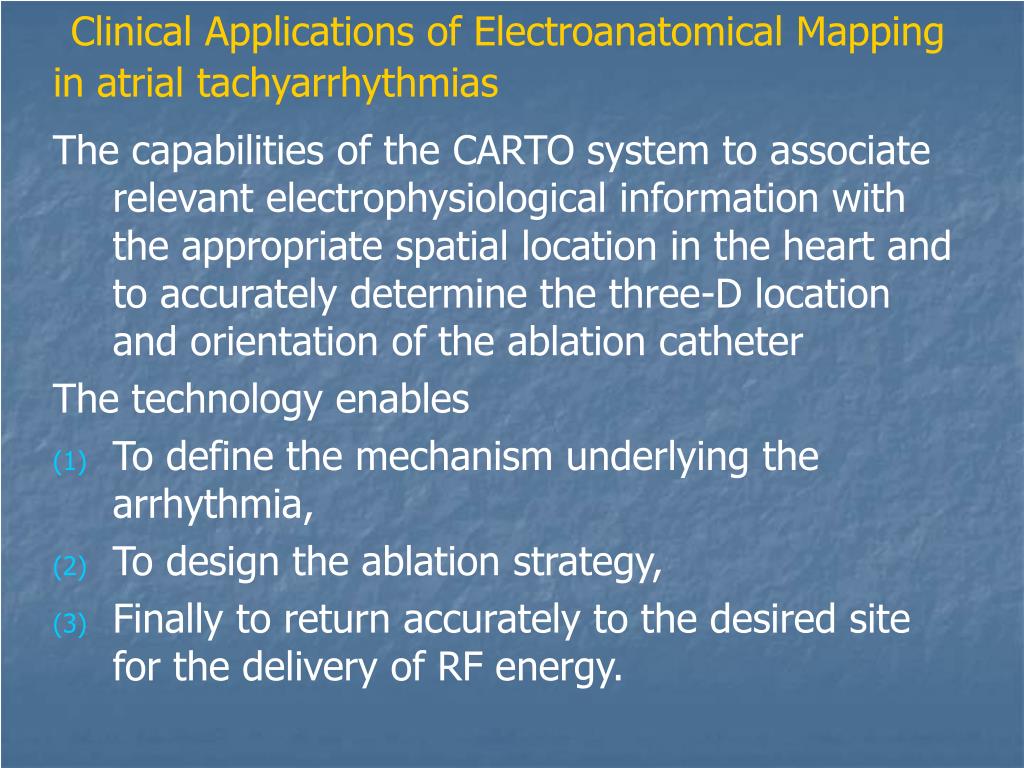 Clinical Applications of Electroanatomical Mapping in atrial tachyarrhythmias

The capabilities of the CARTO system to associate relevant electrophysiological information with the appropriate spatial location in the heart and to accurately determine the three-D location and orientation of the ablation catheter

The technology enables

(1) To define the mechanism underlying the arrhythmia,

(2) To design the ablation strategy,

(3) Finally to return accurately to the desired site for the delivery of RF energy.